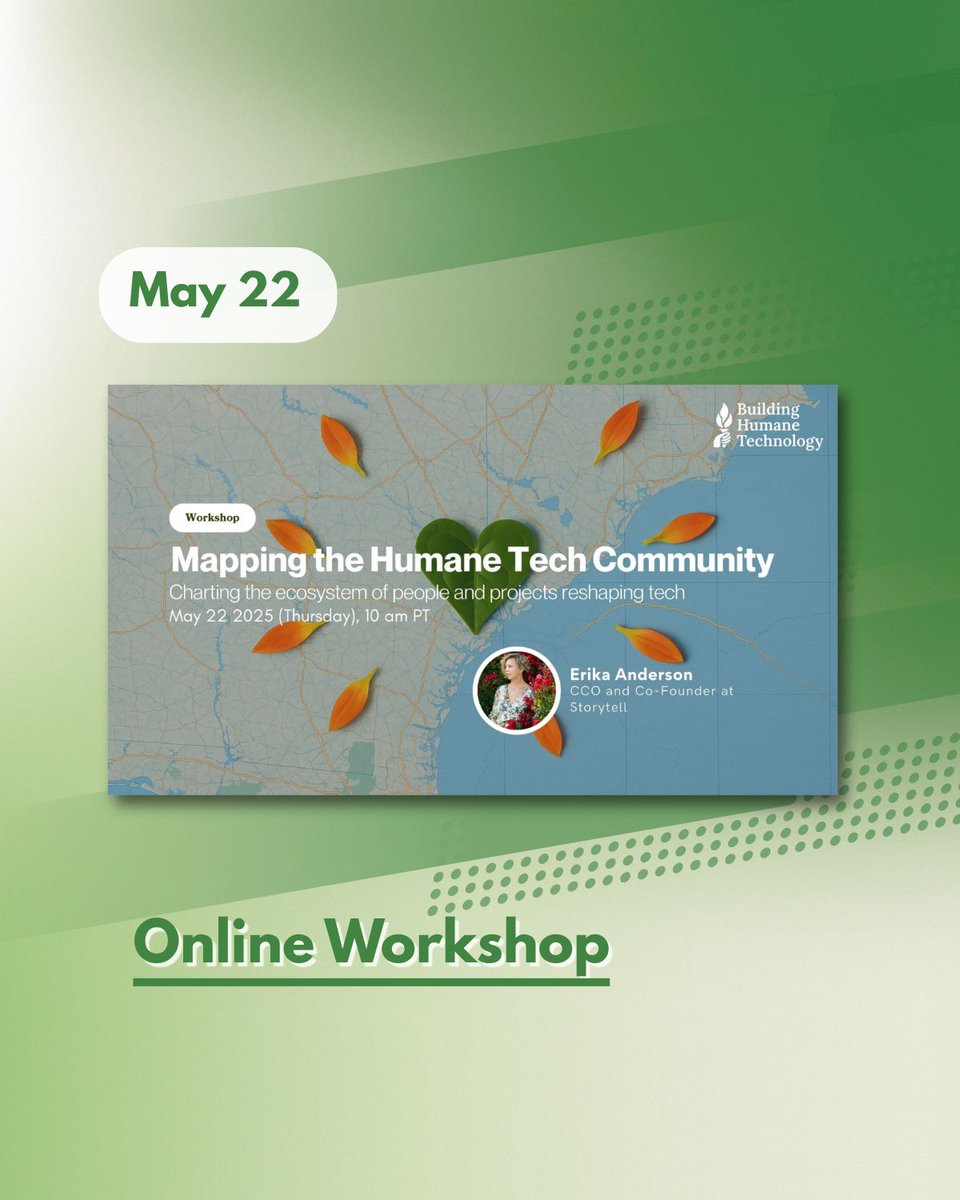 May 22

Building Humane Technology

Workshop

Mapping the Humane Tech Community

Charting the ecosystem of people and projects reshaping tech

May 22 2025 (Thursday), 10 am PT

Erika Anderson

CCO and Co-Founder at Storytell

Online Workshop